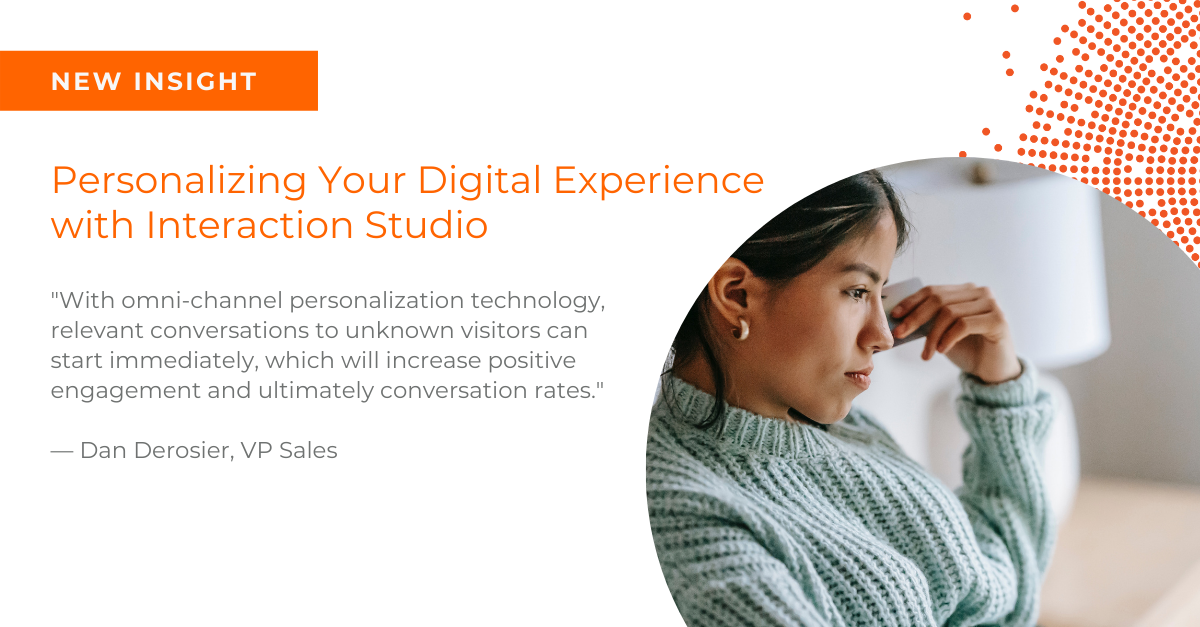 NEW INSIGHT

Personalizing Your Digital Experience with Interaction Studio

"With omni-channel personalization technology, relevant conversations to unknown visitors can start immediately, which will increase positive engagement and ultimately conversation rates."

— Dan Derosier, VP Sales